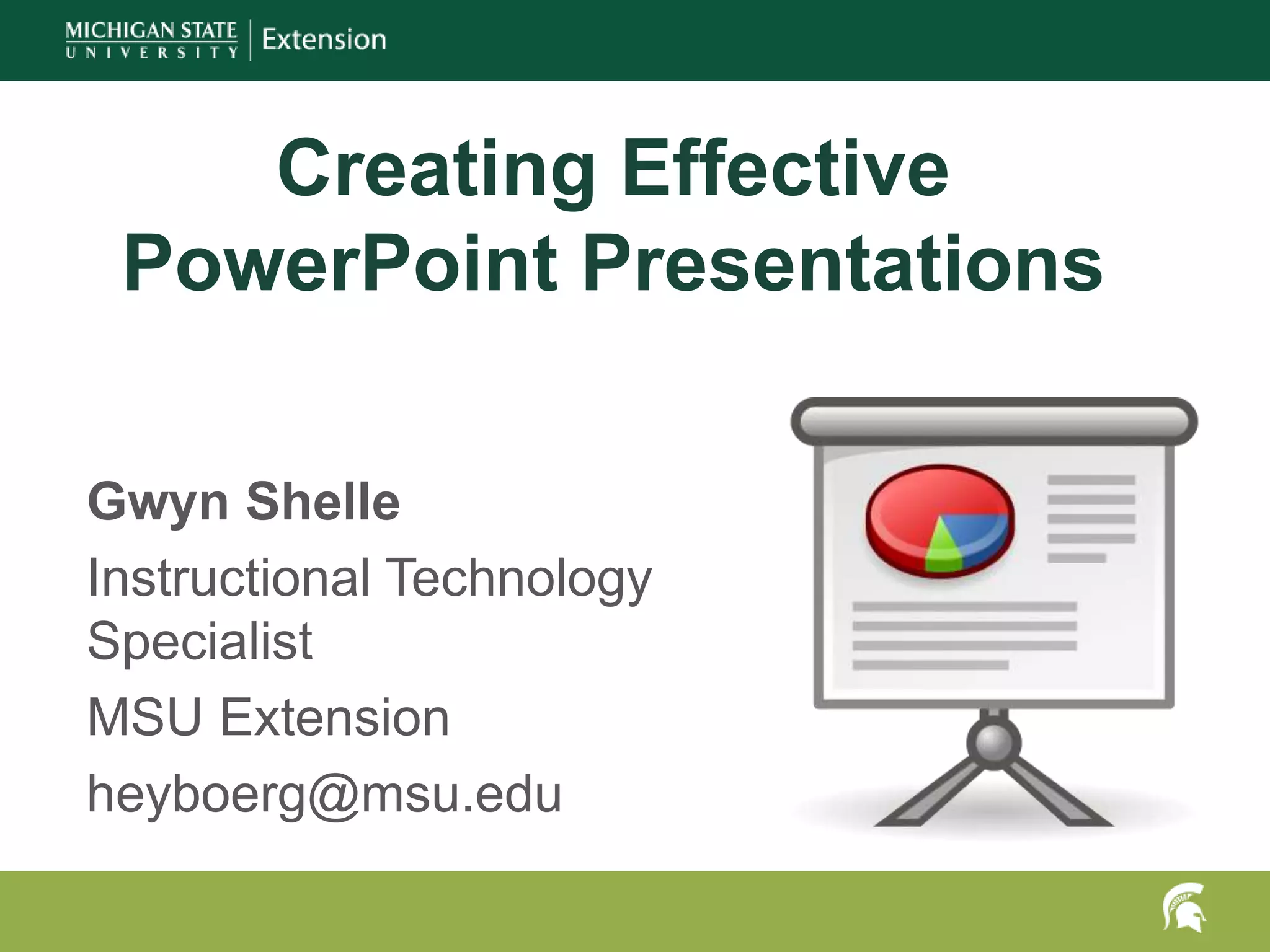 MICHIGAN STATE UNIVERSITY | Extension

Creating Effective PowerPoint Presentations

Gwyn Shelle

Instructional Technology Specialist

MSU Extension

heyboerg@msu.edu